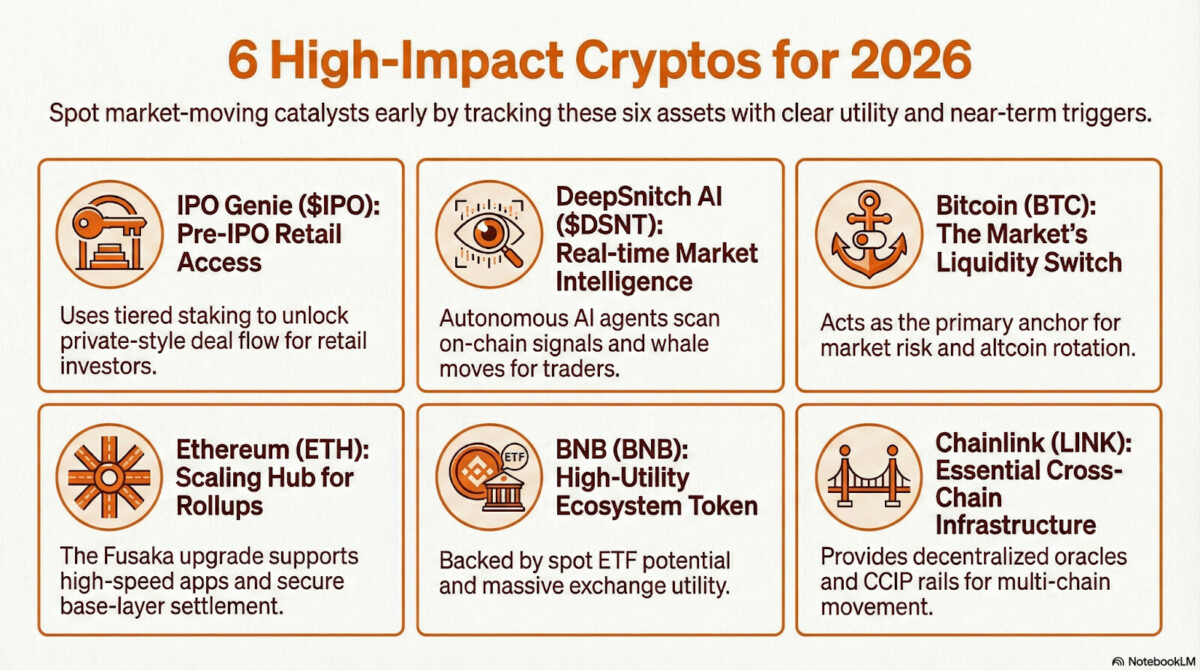 6 High-Impact Cryptos for 2026

Spot market-moving catalysts early by tracking these six assets with clear utility and near-term triggers.

IPO Genie ($IPO): Pre-IPO Retail Access

Uses tiered staking to unlock private-style deal flow for retail investors.

DeepSnitch AI ($DSNT): Real-time Market Intelligence

Autonomous AI agents scan on-chain signals and whale moves for traders.

Bitcoin (BTC): The Market's Liquidity Switch

Acts as the primary anchor for market risk and altcoin rotation.

Ethereum (ETH): Scaling Hub for Rollups

The Fusaka upgrade supports high-speed apps and secure base-layer settlement.

ETF

BNB (BNB): High-Utility Ecosystem Token

Backed by spot ETF potential and massive exchange utility.

Chainlink (LINK): Essential Cross-Chain Infrastructure

Provides decentralized oracles and CCIP rails for multi-chain movement.

NotebookLM